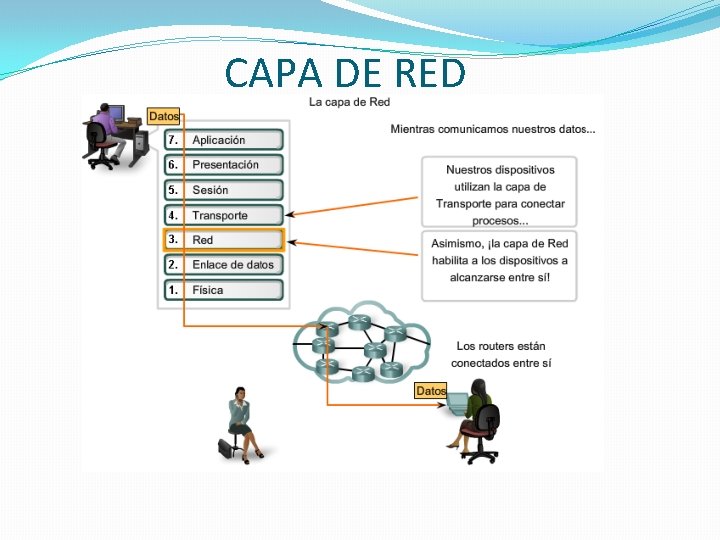 CAPA DE RED

La capa de Red

Datos

7. Aplicación
6. Presentación
5. Sesión
4. Transporte
3. Red
2. Enlace de datos
1. Física

Mientras comunicamos nuestros datos...

Nuestros dispositivos utilizan la capa de Transporte para conectar procesos...

Asimismo, ¡la capa de Red habilita a los dispositivos a alcanzarse entre sí!

Los routers están conectados entre sí

Datos